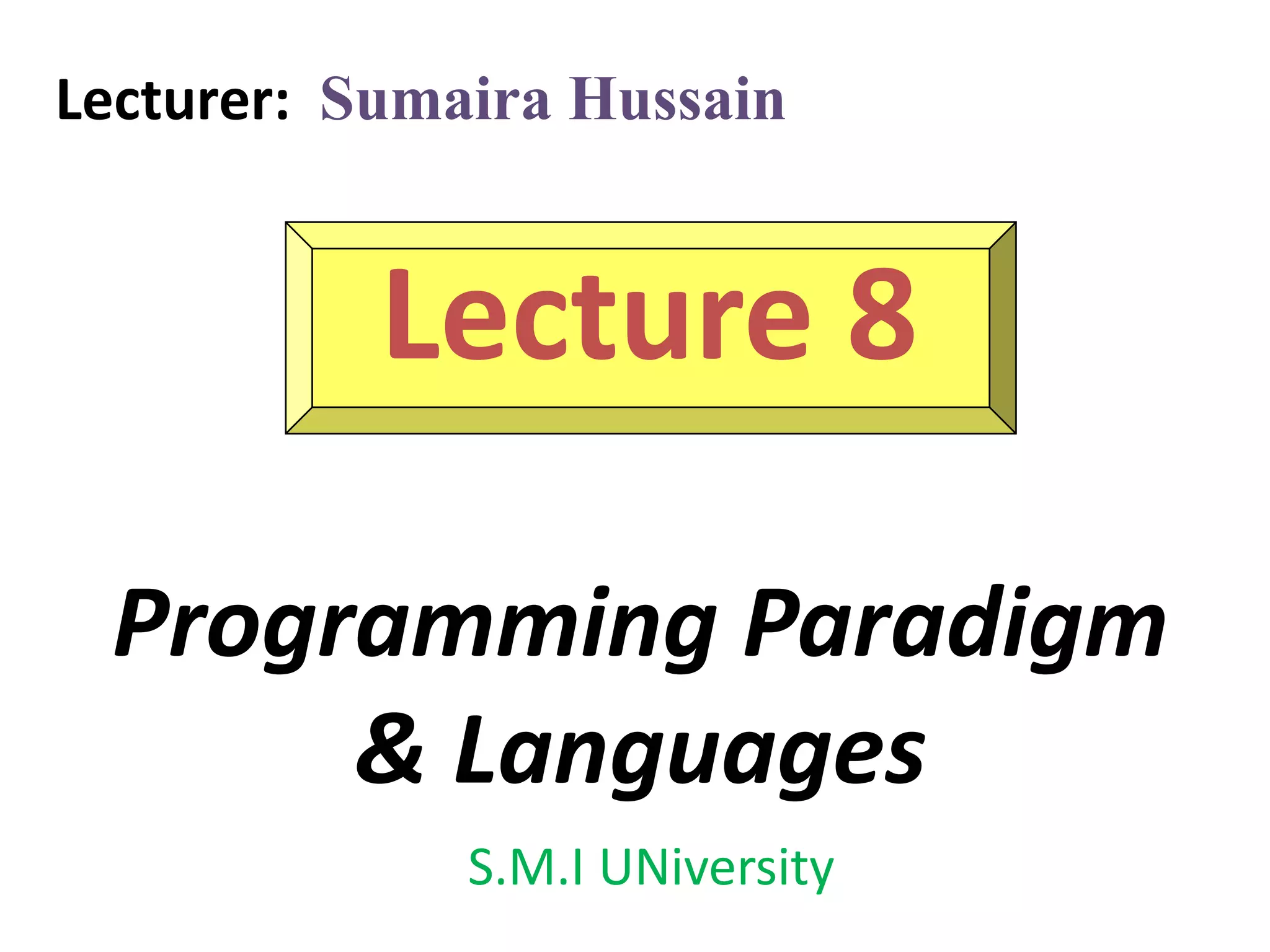 Lecturer: Sumaira Hussain

Lecture 8

Programming Paradigm & Languages

S.M.I UNiversity